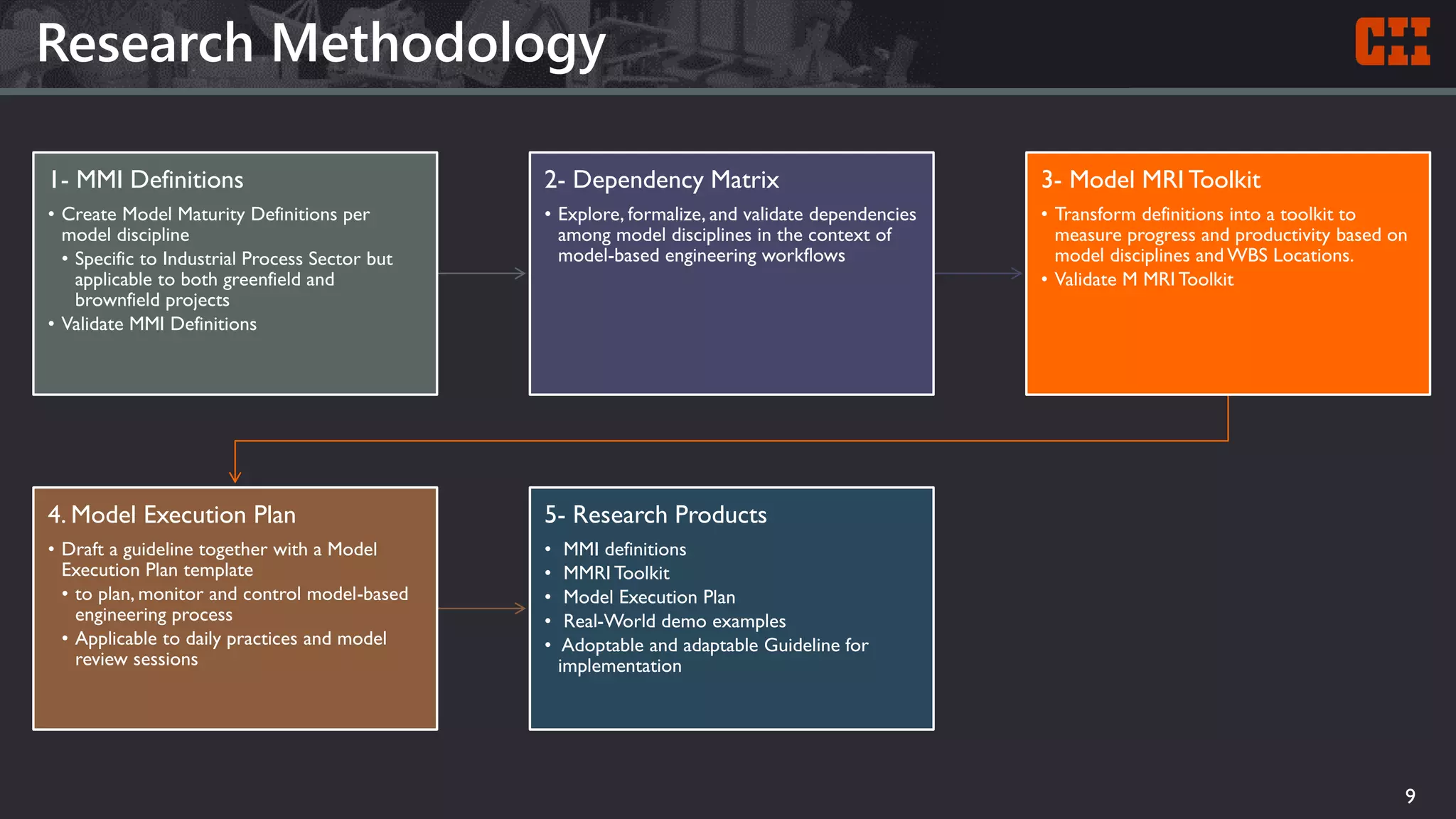 Research Methodology

CII

1- MMI Definitions

• Create Model Maturity Definitions per model discipline
  • Specific to Industrial Process Sector but applicable to both greenfield and brownfield projects
• Validate MMI Definitions

2- Dependency Matrix

• Explore, formalize, and validate dependencies among model disciplines in the context of model-based engineering workflows

3- Model MRI Toolkit

• Transform definitions into a toolkit to measure progress and productivity based on model disciplines and WBS Locations.
• Validate M MRI Toolkit

4. Model Execution Plan

• Draft a guideline together with a Model Execution Plan template
  • to plan, monitor and control model-based engineering process
  • Applicable to daily practices and model review sessions

5- Research Products

• MMI definitions
• MMRI Toolkit
• Model Execution Plan
• Real-World demo examples
• Adoptable and adaptable Guideline for implementation

9